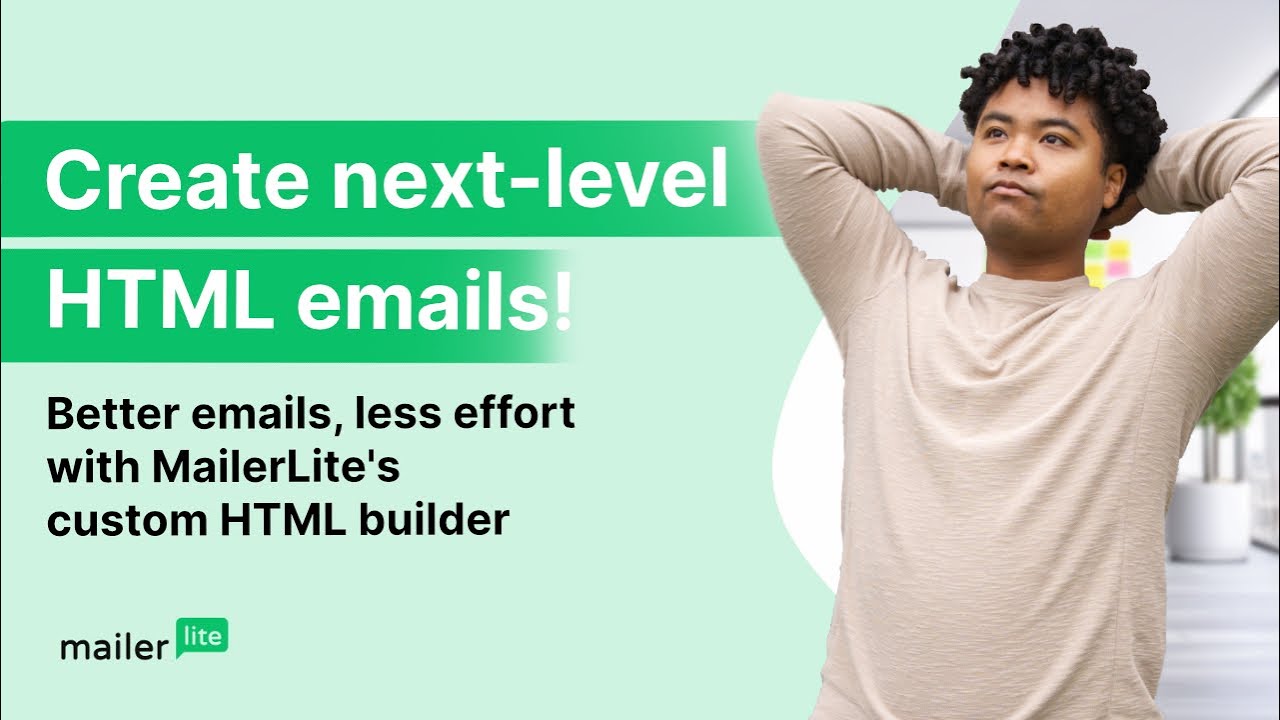 Create next-level HTML emails!

Better emails, less effort with MailerLite's custom HTML builder

mailer lite